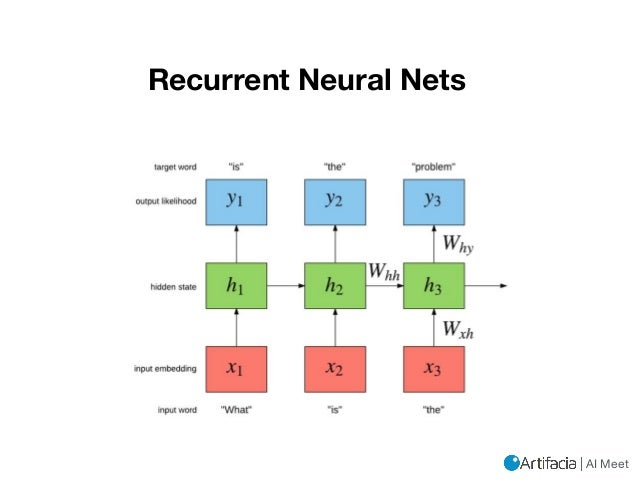 Recurrent Neural Nets

target word "is" "the" "problem"

output likelihood $y_1$ $y_2$ $y_3$

$W_{hy}$

hidden state $h_1$ $h_2$ $W_{hh}$ $h_3$

$W_{xh}$

input embedding $x_1$ $x_2$ $x_3$

input word "What" "is" "the"

Artifacia | AI Meet